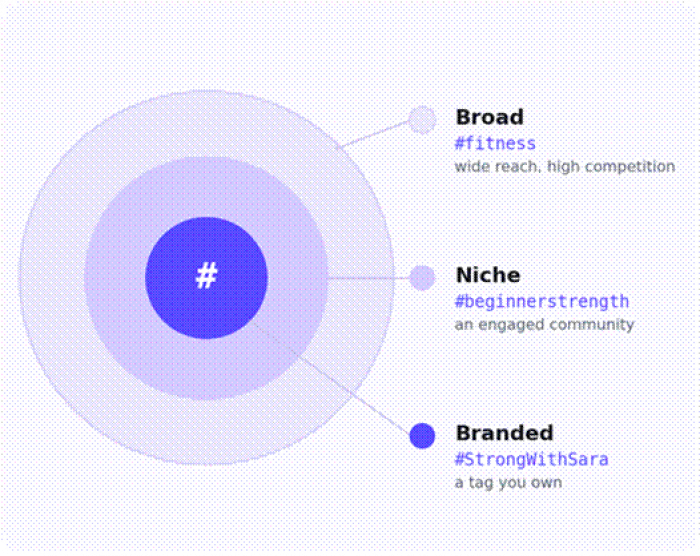 #

Broad
#fitness
wide reach, high competition

Niche
#beginnerstrength
an engaged community

Branded
#StrongWithSara
a tag you own